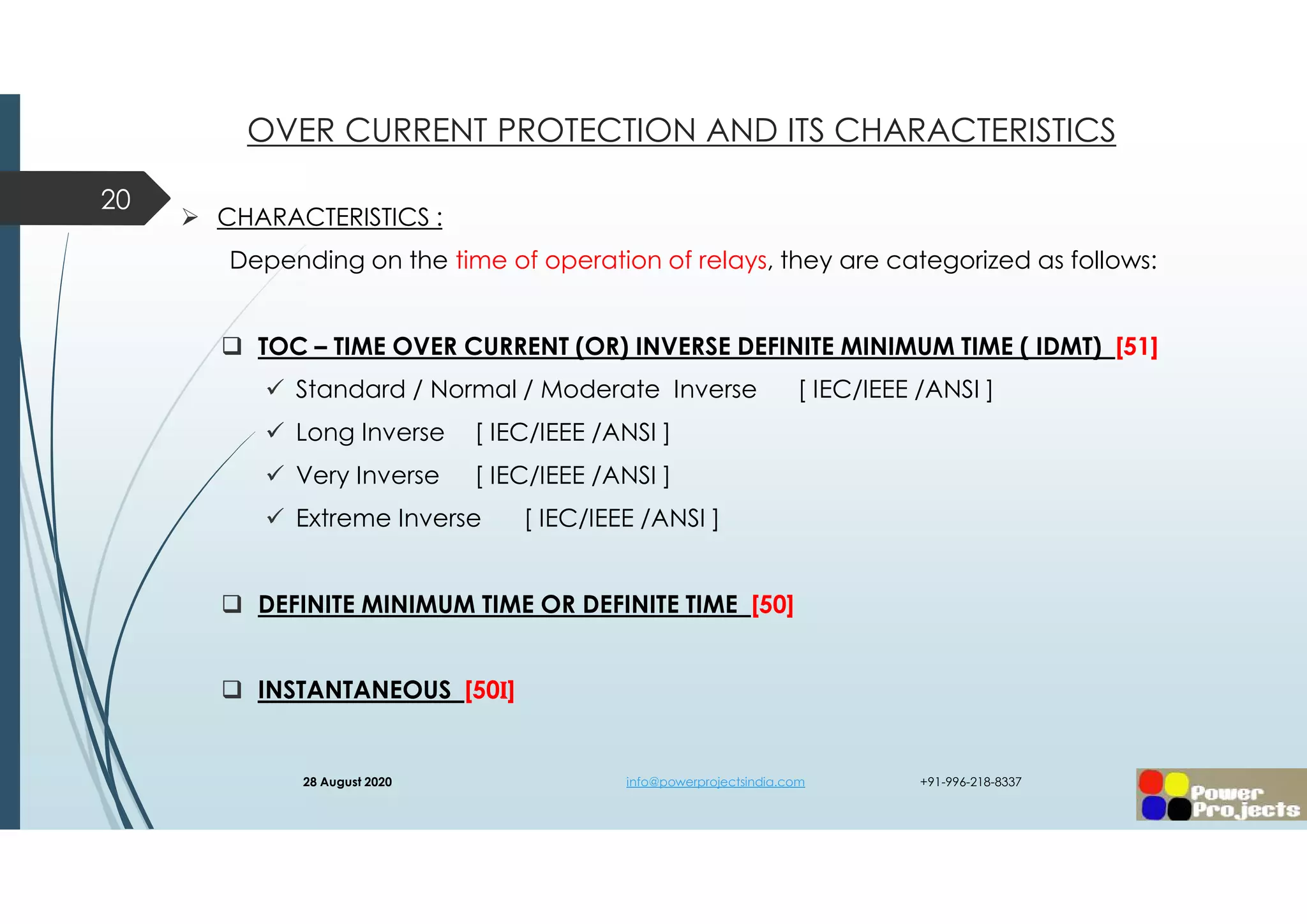 OVER CURRENT PROTECTION AND ITS CHARACTERISTICS

20

➢ CHARACTERISTICS :

Depending on the time of operation of relays, they are categorized as follows:

❑ TOC – TIME OVER CURRENT (OR) INVERSE DEFINITE MINIMUM TIME ( IDMT) [51]

✓ Standard / Normal / Moderate Inverse [ IEC/IEEE /ANSI ]

✓ Long Inverse [ IEC/IEEE /ANSI ]

✓ Very Inverse [ IEC/IEEE /ANSI ]

✓ Extreme Inverse [ IEC/IEEE /ANSI ]

❑ DEFINITE MINIMUM TIME OR DEFINITE TIME [50]

❑ INSTANTANEOUS [50I]

28 August 2020

info@powerprojectsindia.com

+91-996-218-8337

Power Projects